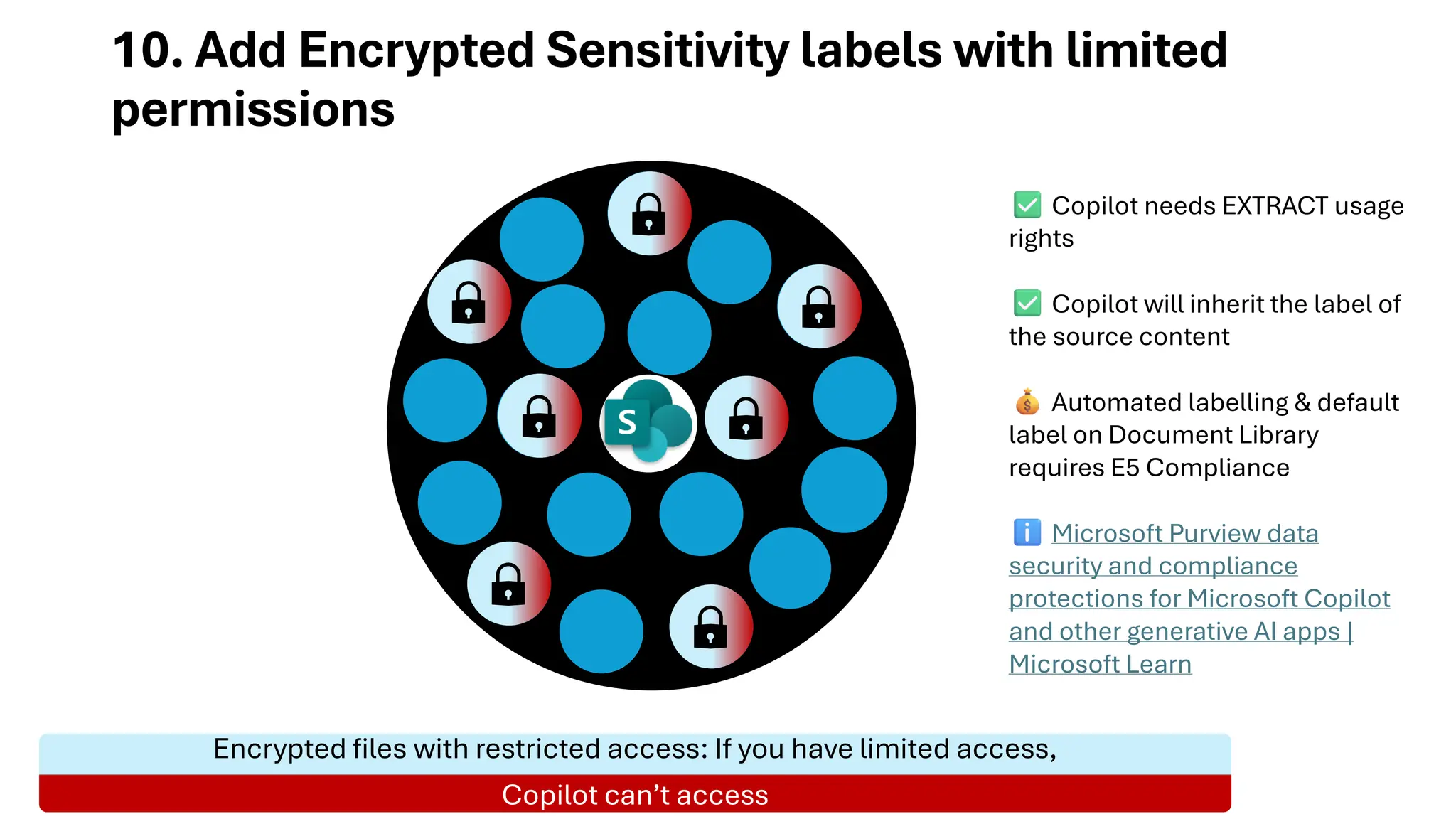 10. Add Encrypted Sensitivity labels with limited permissions

S

✅ Copilot needs EXTRACT usage rights

✅ Copilot will inherit the label of the source content

💰 Automated labelling & default label on Document Library requires E5 Compliance

ℹ️ Microsoft Purview data security and compliance protections for Microsoft Copilot and other generative AI apps | Microsoft Learn

Encrypted files with restricted access: If you have limited access,

Copilot can't access